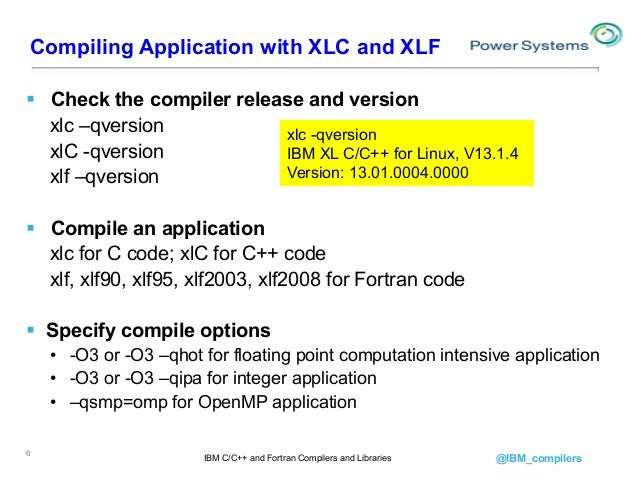 Compiling Application with XLC and XLF

Power Systems

▪ Check the compiler release and version

xlc –qversion

xlC -qversion

xlf –qversion

xlc -qversion
IBM XL C/C++ for Linux, V13.1.4
Version: 13.01.0004.0000

▪ Compile an application

xlc for C code; xlC for C++ code

xlf, xlf90, xlf95, xlf2003, xlf2008 for Fortran code

▪ Specify compile options

• -O3 or -O3 –qhot for floating point computation intensive application
• -O3 or -O3 –qipa for integer application
• –qsmp=omp for OpenMP application

6

IBM C/C++ and Fortran Compilers and Libraries

@IBM_compilers